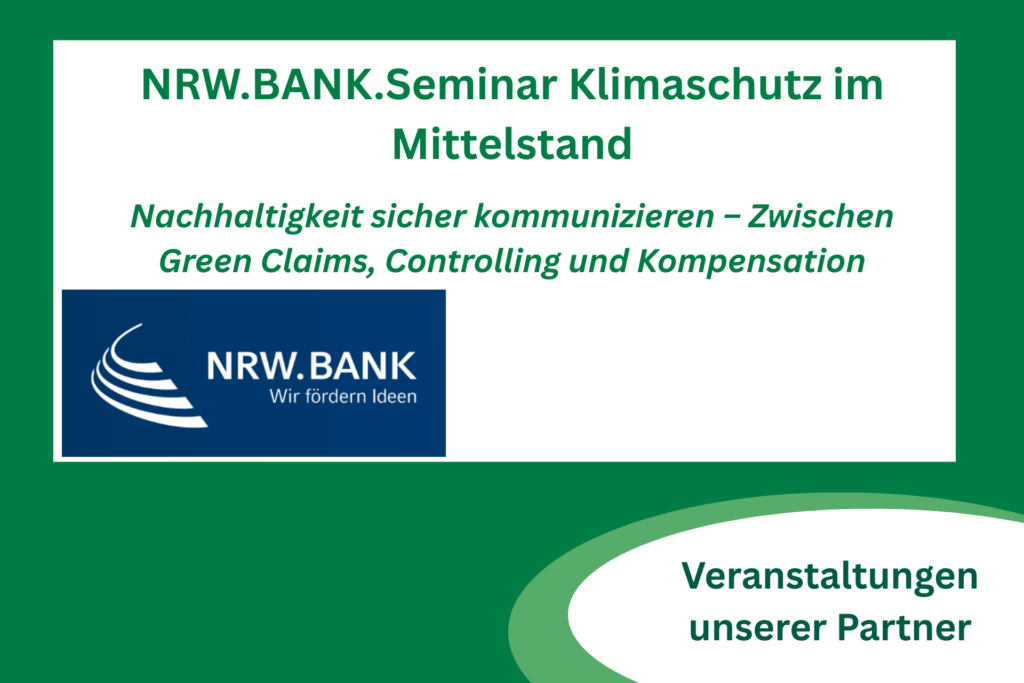 NRW.BANK.Seminar Klimaschutz im Mittelstand

Nachhaltigkeit sicher kommunizieren – Zwischen Green Claims, Controlling und Kompensation

NRW.BANK
Wir fördern Ideen

Veranstaltungen unserer Partner